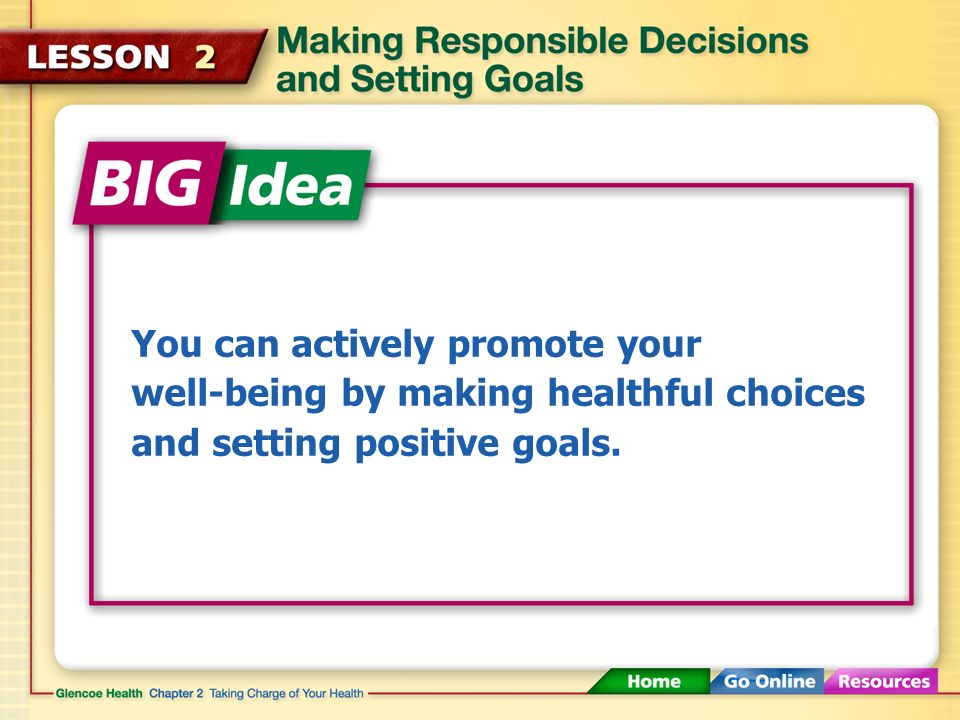 LESSON 2

Making Responsible Decisions and Setting Goals

BIG Idea

You can actively promote your well-being by making healthful choices and setting positive goals.

Glencoe Health Chapter 2 Taking Charge of Your Health

Home Go Online Resources